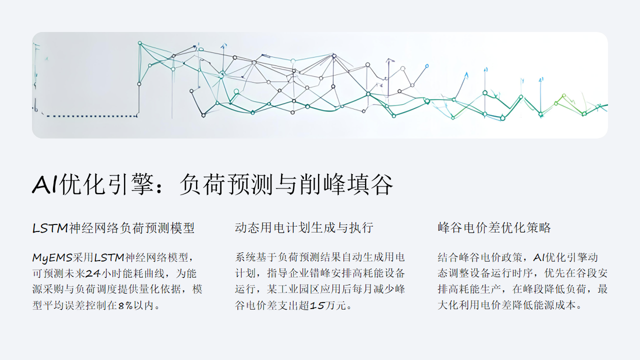 AI优化引擎：负荷预测与削峰填谷

LSTM神经网络负荷预测模型

MyEMS采用LSTM神经网络模型，可预测未来24小时能耗曲线，为能源采购与负荷调度提供量化依据，模型平均误差控制在8%以内。

动态用电计划生成与执行

系统基于负荷预测结果自动生成用电计划，指导企业错峰安排高耗能设备运行，某工业园区应用后每月减少峰谷电价差支出超15万元。

峰谷电价差优化策略

结合峰谷电价政策，AI优化引擎动态调整设备运行时序，优先在谷段安排高耗能生产，在峰段降低负荷，最大化利用电价差降低能源成本。